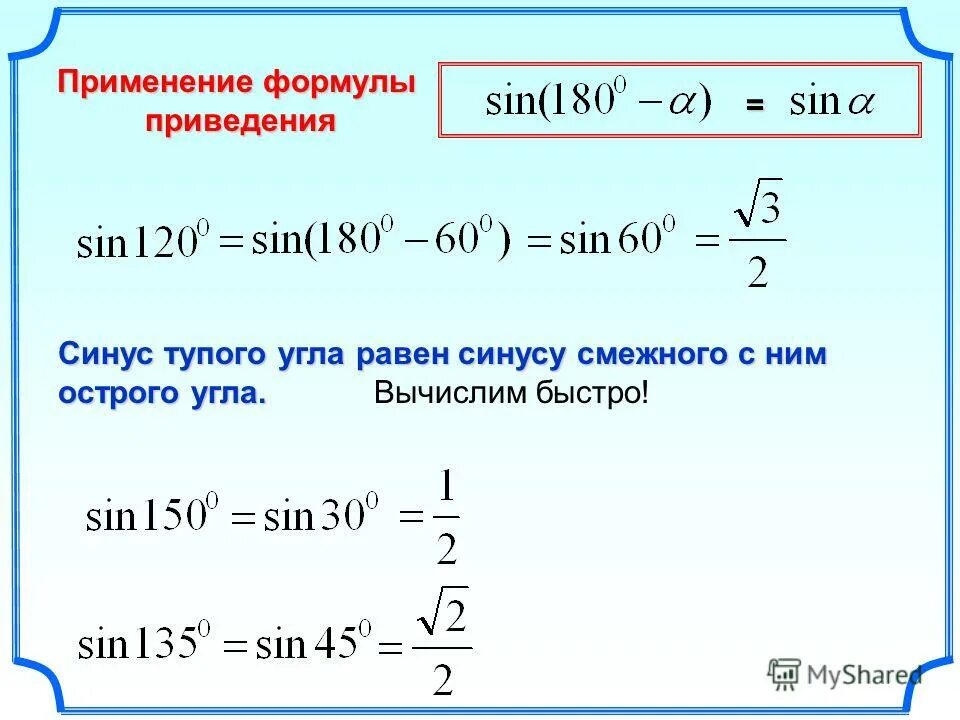 Применение формулы приведения

$\sin(180^0 - \alpha) = \sin\alpha$

$\sin 120^0 = \sin(180^0 - 60^0) = \sin 60^0 = \frac{\sqrt{3}}{2}$

Синус тупого угла равен синусу смежного с ним острого угла. Вычислим быстро!

$\sin 150^0 = \sin 30^0 = \frac{1}{2}$

$\sin 135^0 = \sin 45^0 = \frac{\sqrt{2}}{2}$

MyShared